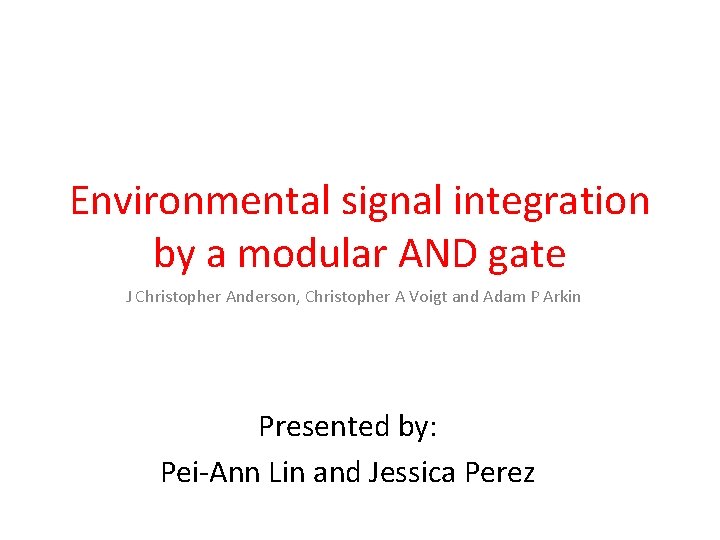 Environmental signal integration by a modular AND gate

J Christopher Anderson, Christopher A Voigt and Adam P Arkin

Presented by:
Pei-Ann Lin and Jessica Perez